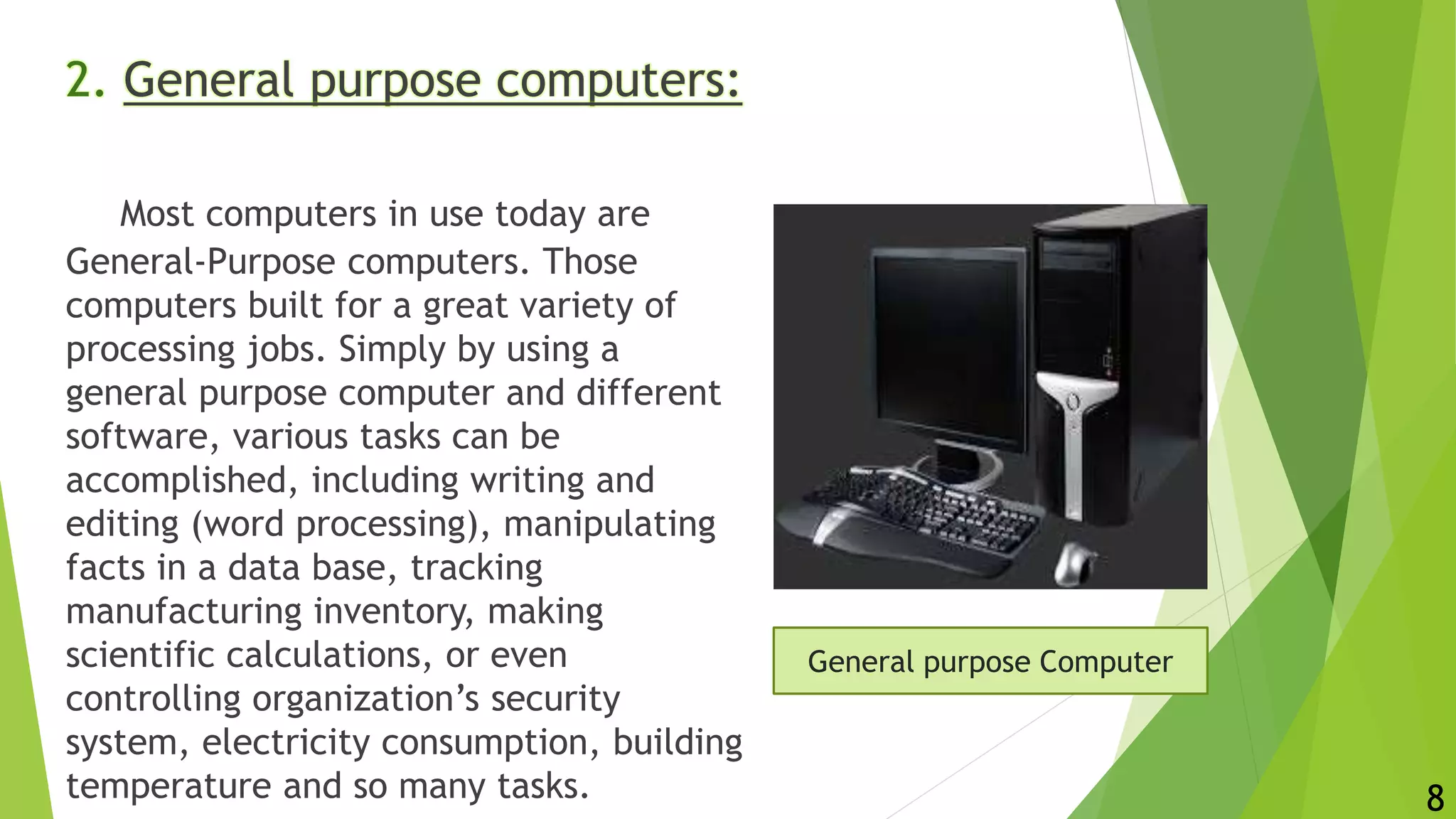 2. General purpose computers:

Most computers in use today are General-Purpose computers. Those computers built for a great variety of processing jobs. Simply by using a general purpose computer and different software, various tasks can be accomplished, including writing and editing (word processing), manipulating facts in a data base, tracking manufacturing inventory, making scientific calculations, or even controlling organization’s security system, electricity consumption, building temperature and so many tasks.

General purpose Computer

8